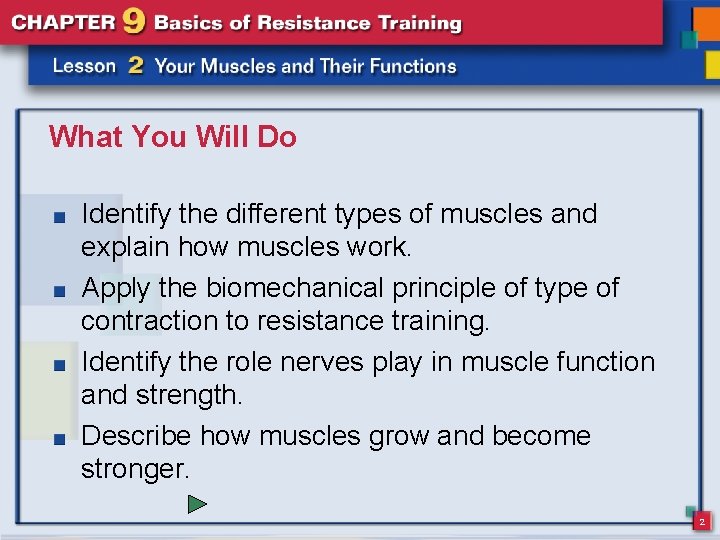 CHAPTER 9 Basics of Resistance Training

Lesson 2 Your Muscles and Their Functions

What You Will Do

■ Identify the different types of muscles and explain how muscles work.

■ Apply the biomechanical principle of type of contraction to resistance training.

■ Identify the role nerves play in muscle function and strength.

■ Describe how muscles grow and become stronger.

2